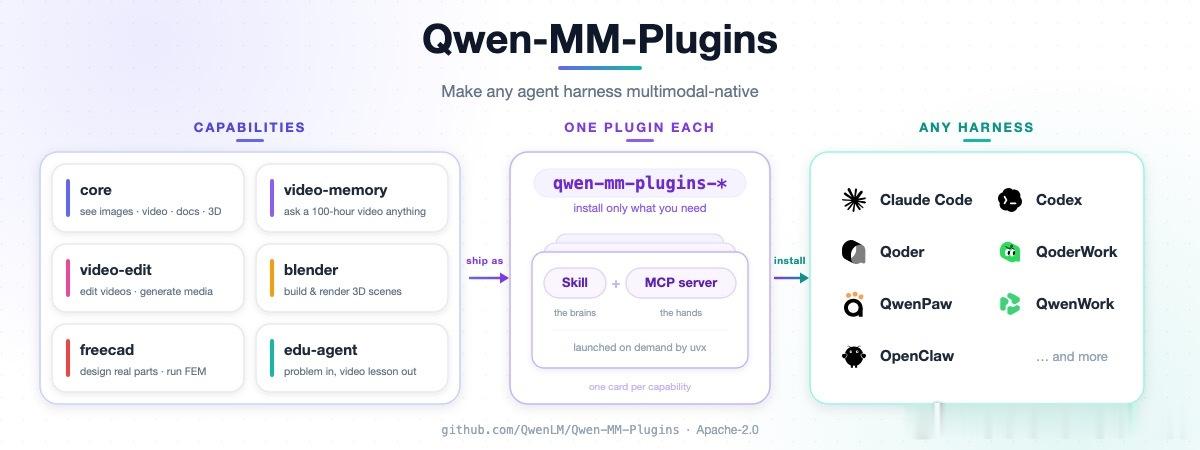 Qwen-MM-Plugins

Make any agent harness multimodal-native

CAPABILITIES

core
see images · video · docs · 3D

video-memory
ask a 100-hour video anything

video-edit
edit videos · generate media

blender
build & render 3D scenes

freecad
design real parts · run FEM

edu-agent
problem in, video lesson out

ship as

ONE PLUGIN EACH

qwen-mm-plugins-*
install only what you need

Skill + MCP server
the brains the hands

launched on demand by uvx

one card per capability

install

ANY HARNESS

Claude Code
Codex
Qoder
QoderWork
QwenPaw
QwenWork
OpenClaw
... and more

github.com/QwenLM/Qwen-MM-Plugins · Apache-2.0